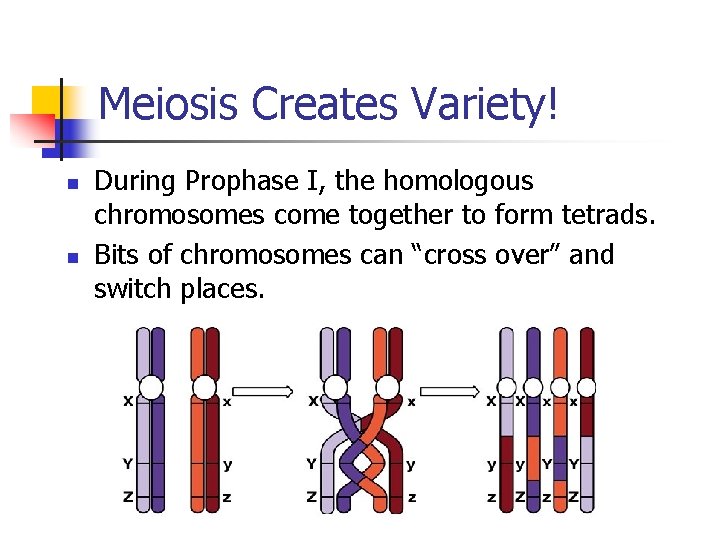 Meiosis Creates Variety!

During Prophase I, the homologous chromosomes come together to form tetrads.

Bits of chromosomes can “cross over” and switch places.

X x Y y Z z

X x Y y Z z

X X x x y y Y Y z Z z Z